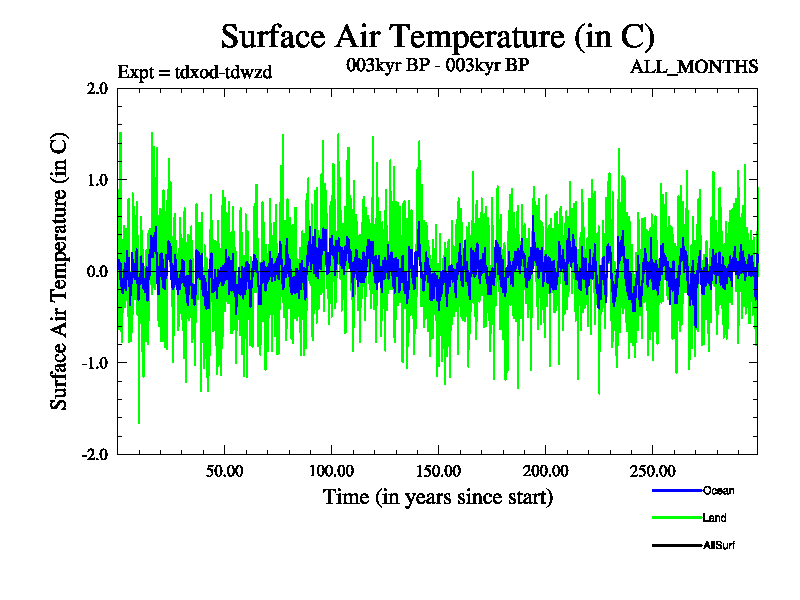 Surface Air Temperature (in C)

Expt = tdxod-tdwzd

003kyr BP - 003kyr BP

ALL_MONTHS

Surface Air Temperature (in C)

2.0
1.0
0.0
-1.0
-2.0

50.00
100.00
150.00
200.00
250.00

Time (in years since start)

Ocean
Land
AllSurf